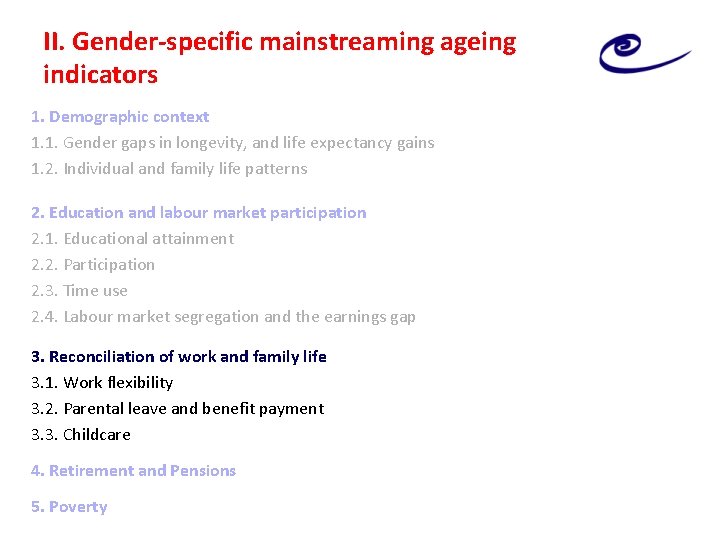 II. Gender-specific mainstreaming ageing indicators

1. Demographic context
1.1. Gender gaps in longevity, and life expectancy gains
1.2. Individual and family life patterns

2. Education and labour market participation
2.1. Educational attainment
2.2. Participation
2.3. Time use
2.4. Labour market segregation and the earnings gap

3. Reconciliation of work and family life
3.1. Work flexibility
3.2. Parental leave and benefit payment
3.3. Childcare

4. Retirement and Pensions

5. Poverty